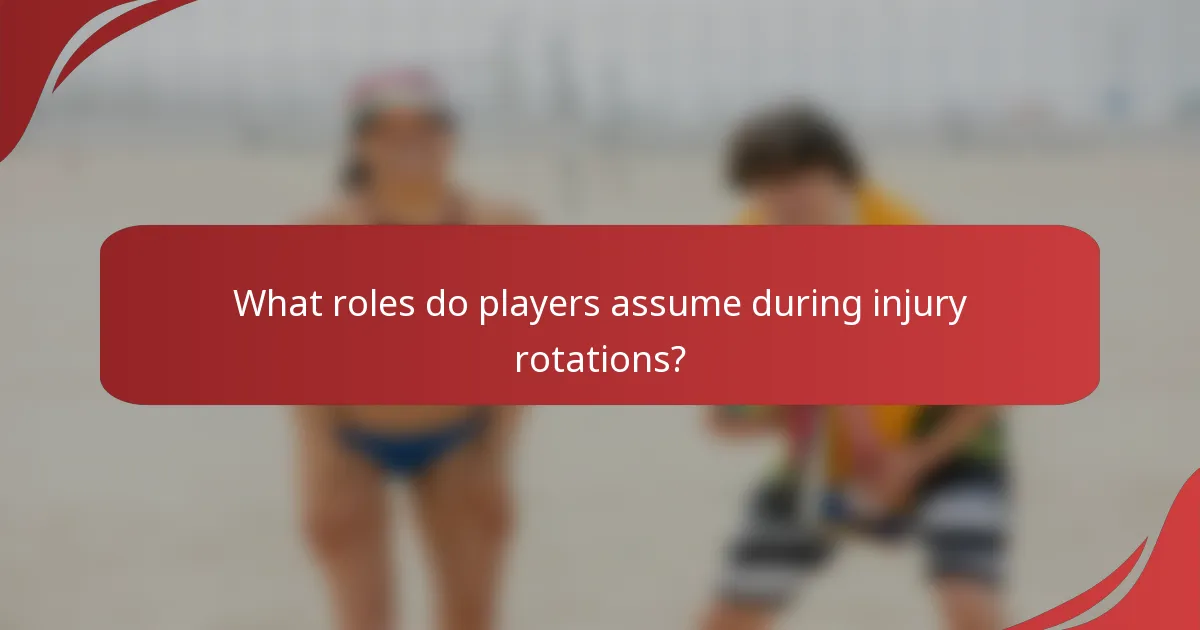 What roles do players assume during injury rotations?